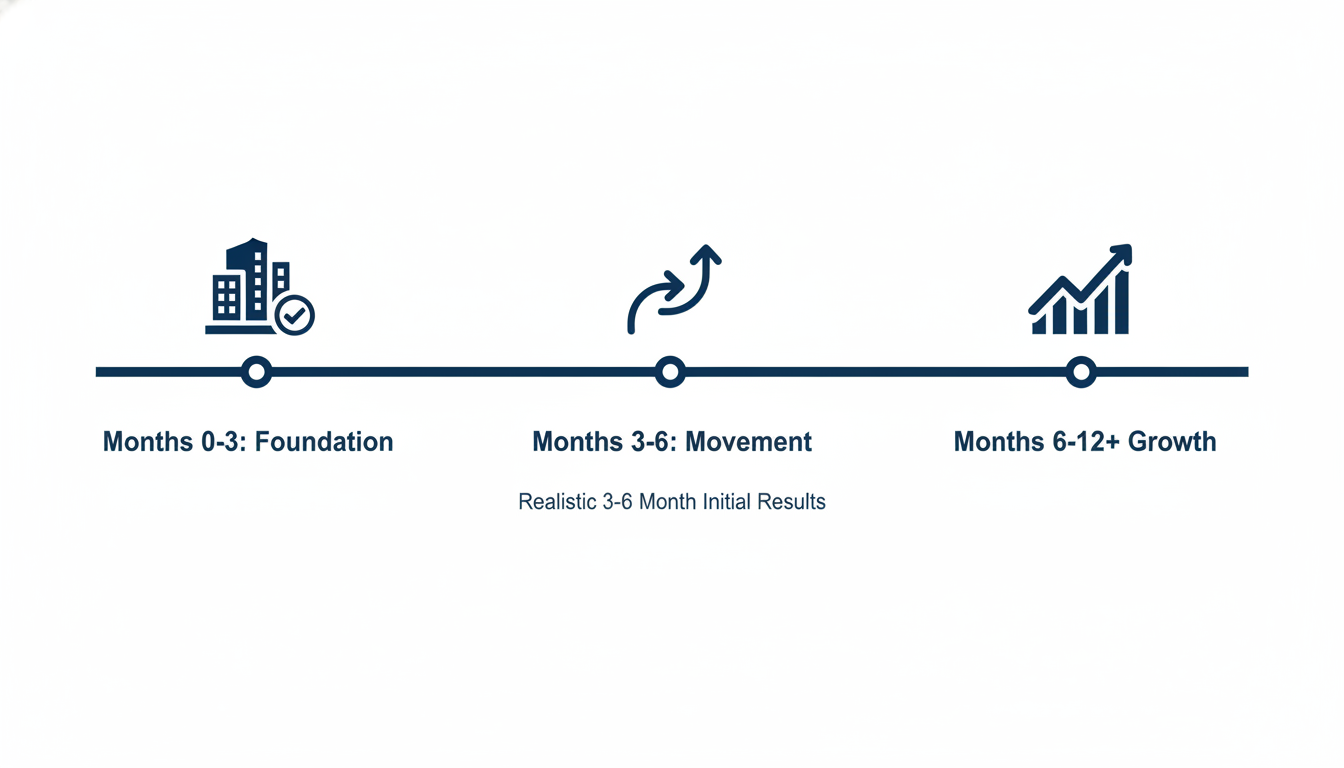 Months 0-3: Foundation

Months 3-6: Movement

Months 6-12+ Growth

Realistic 3-6 Month Initial Results